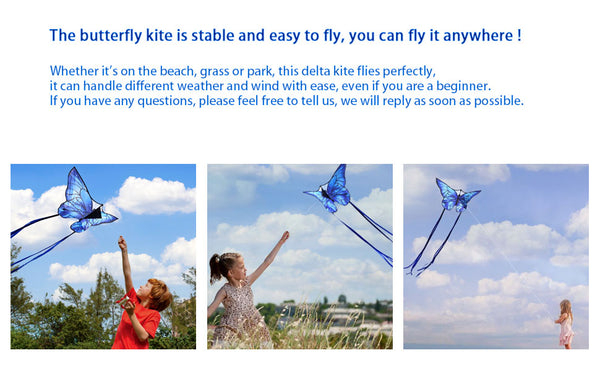 The butterfly kite is stable and easy to fly, you can fly it anywhere !

Whether it's on the beach, grass or park, this delta kite flies perfectly,
it can handle different weather and wind with ease, even if you are a beginner.
If you have any questions, please feel free to tell us, we will reply as soon as possible.